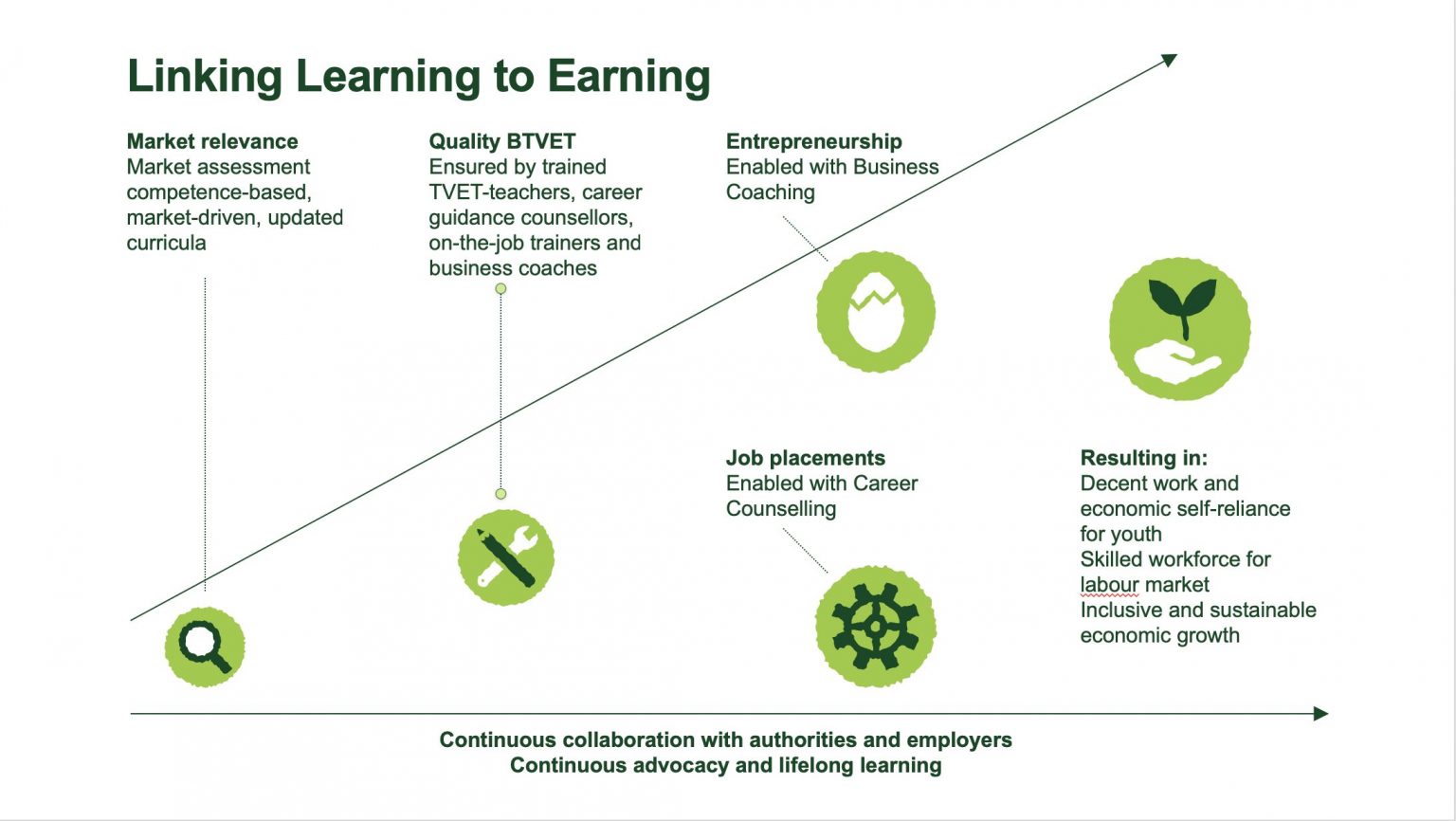 Linking Learning to Earning

Market relevance
Market assessment competence-based, market-driven, updated curricula

Quality BTVET
Ensured by trained TVET-teachers, career guidance counsellors, on-the-job trainers and business coaches

Entrepreneurship
Enabled with Business Coaching

Job placements
Enabled with Career Counselling

Resulting in:
Decent work and economic self-reliance for youth
Skilled workforce for labour market
Inclusive and sustainable economic growth

Continuous collaboration with authorities and employers
Continuous advocacy and lifelong learning